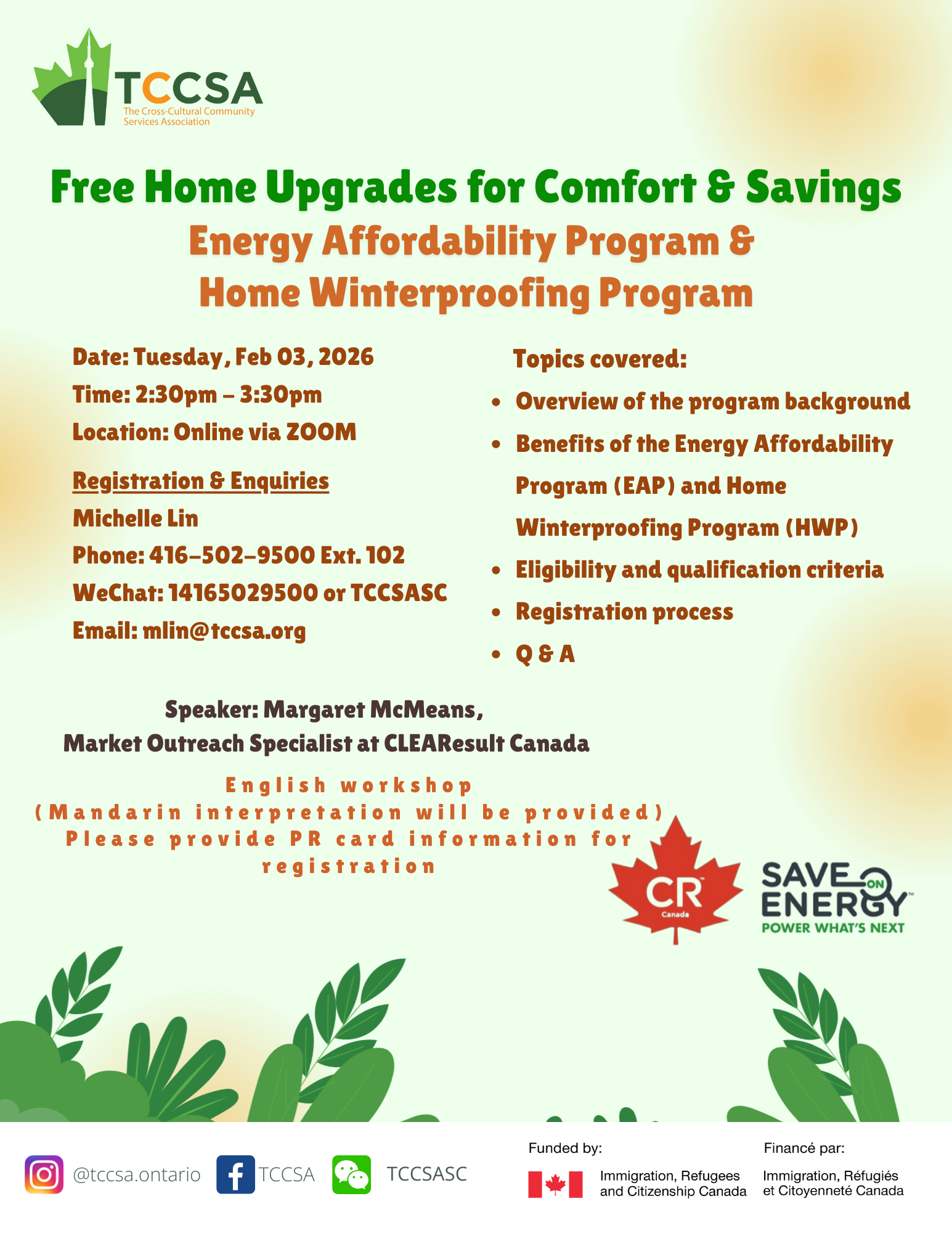 TCCSA
The Cross-Cultural Community Services Association

Free Home Upgrades for Comfort & Savings
Energy Affordability Program & Home Winterproofing Program

Date: Tuesday, Feb 03, 2026
Time: 2:30pm – 3:30pm
Location: Online via ZOOM

Registration & Enquiries
Michelle Lin
Phone: 416-502-9500 Ext. 102
WeChat: 14165029500 or TCCSASC
Email: mlin@tccsa.org

Topics covered:
• Overview of the program background
• Benefits of the Energy Affordability Program (EAP) and Home Winterproofing Program (HWP)
• Eligibility and qualification criteria
• Registration process
• Q & A

Speaker: Margaret McMeans,
Market Outreach Specialist at CLEAResult Canada

English workshop
(Mandarin interpretation will be provided)
Please provide PR card information for registration

CR
Canada

SAVE ON ENERGY
POWER WHAT'S NEXT

@tccsa.ontario
TCCSA
TCCSASC

Funded by:
Immigration, Refugees and Citizenship Canada

Financé par:
Immigration, Réfugiés et Citoyenneté Canada